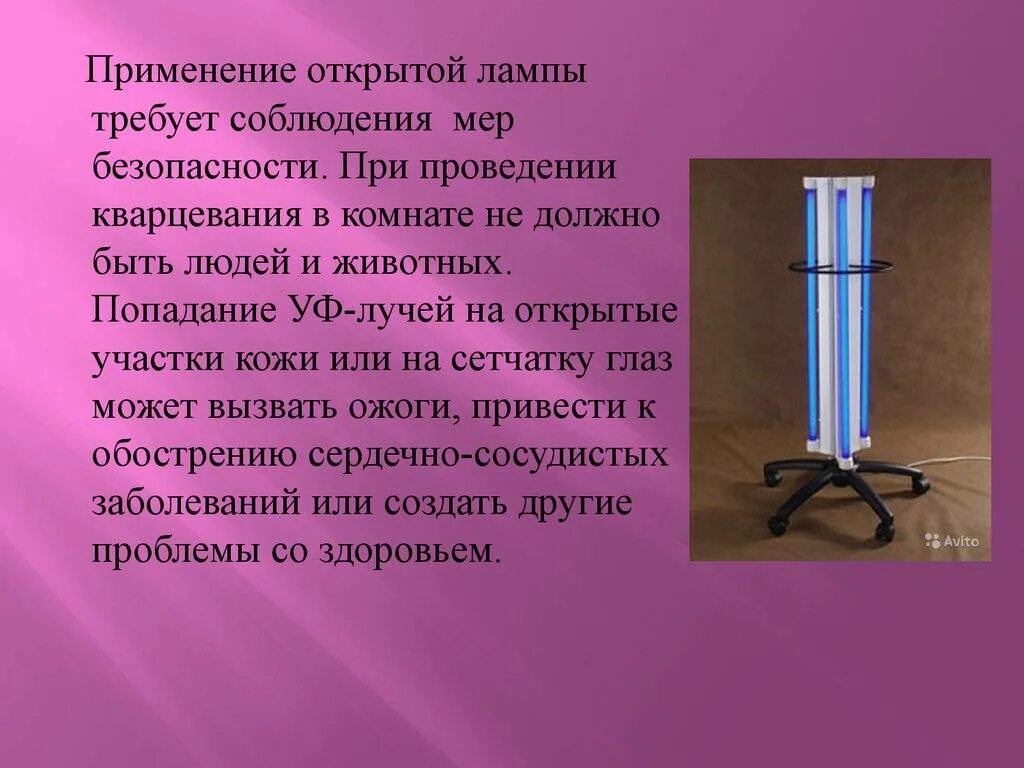 Применение открытой лампы требует соблюдения мер безопасности. При проведении кварцевания в комнате не должно быть людей и животных. Попадание УФ-лучей на открытые участки кожи или на сетчатку глаз может вызвать ожоги, привести к обострению сердечно-сосудистых заболеваний или создать другие проблемы со здоровьем.

Avito